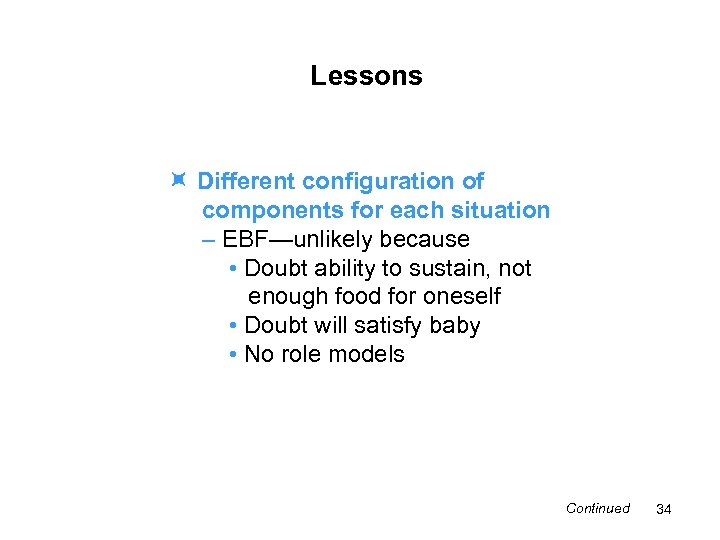 Lessons

Different configuration of components for each situation
– EBF—unlikely because
• Doubt ability to sustain, not enough food for oneself
• Doubt will satisfy baby
• No role models

Continued 34